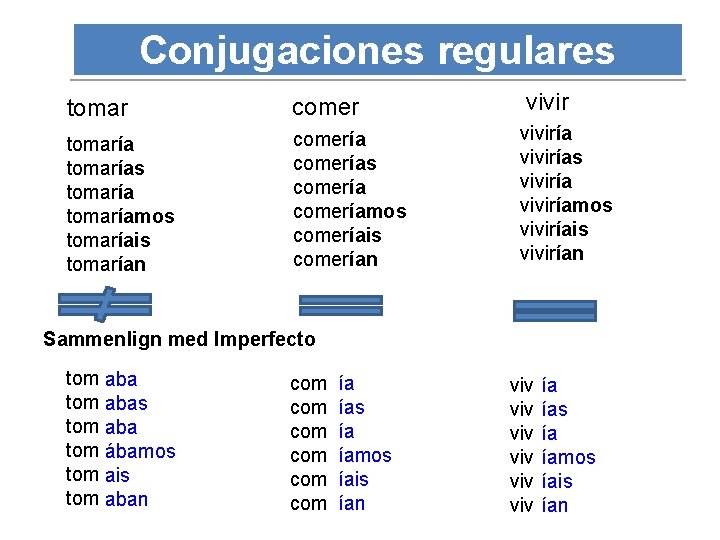 Conjugaciones regulares

tomar

tomaría
tomarías
tomaría
tomaríamos
tomaríais
tomarían

comer

comería
comerías
comería
comeríamos
comeríais
comerían

vivir

viviría
vivirías
viviría
viviríamos
viviríais
vivirían

Sammenlign med Imperfecto

tom aba
tom abas
tom aba
tom ábamos
tom ais
tom aban

com ía
com ías
com ía
com íamos
com íais
com ían

viv ía
viv ías
viv ía
viv íamos
viv íais
viv ían